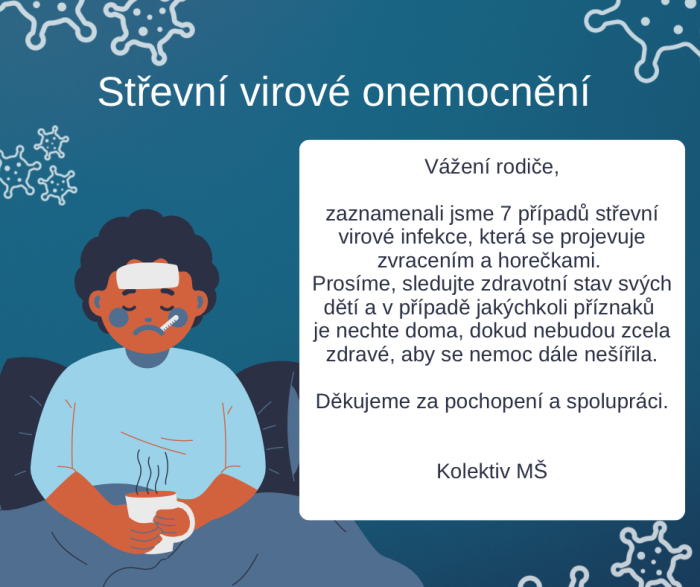 Střevní virové onemocnění

Vážení rodiče,

zaznamenali jsme 7 případů střevní virové infekce, která se projevuje zvracením a horečkami.
Prosíme, sledujte zdravotní stav svých dětí a v případě jakýchkoli příznaků je nechte doma, dokud nebudou zcela zdravé, aby se nemoc dále nešířila.

Děkujeme za pochopení a spolupráci.

Kolektiv MŠ